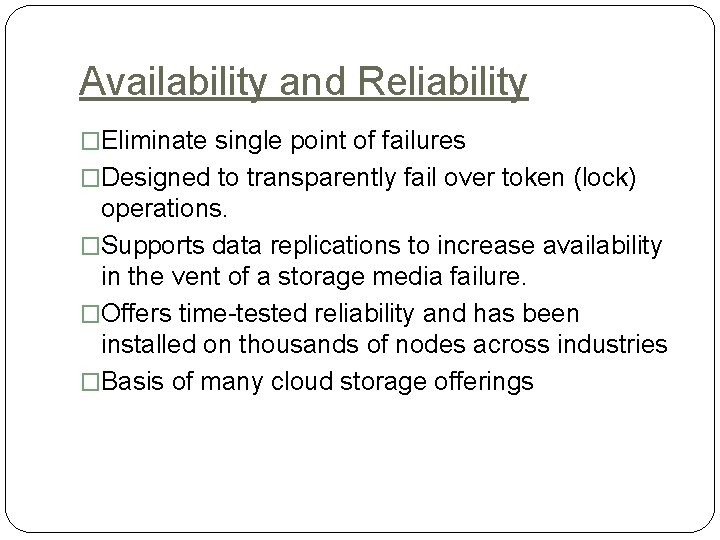 Availability and Reliability

□Eliminate single point of failures

□Designed to transparently fail over token (lock) operations.

□Supports data replications to increase availability in the vent of a storage media failure.

□Offers time-tested reliability and has been installed on thousands of nodes across industries

□Basis of many cloud storage offerings